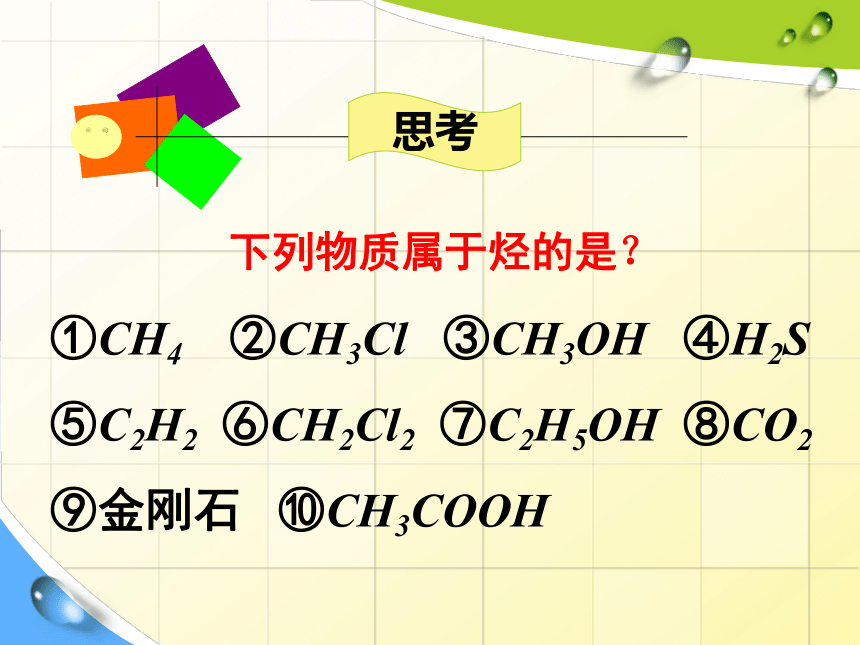 思考

下列物质属于烃的是？

①$CH_4$ ②$CH_3Cl$ ③$CH_3OH$ ④$H_2S$

⑤$C_2H_2$ ⑥$CH_2Cl_2$ ⑦$C_2H_5OH$ ⑧$CO_2$

⑨金刚石 ⑩$CH_3COOH$